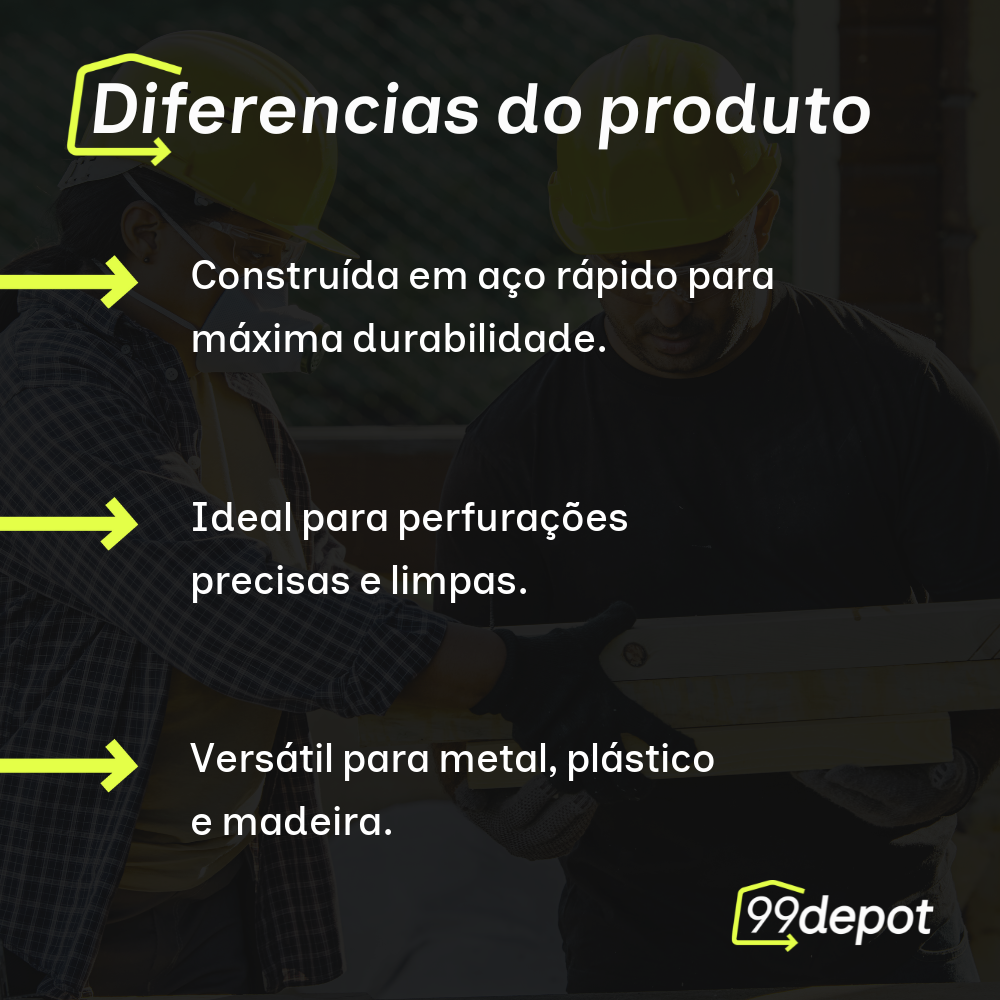 Diferencias do produto

Construída em aço rápido para máxima durabilidade.

Ideal para perfurações precisas e limpas.

Versátil para metal, plástico e madeira.

99depot